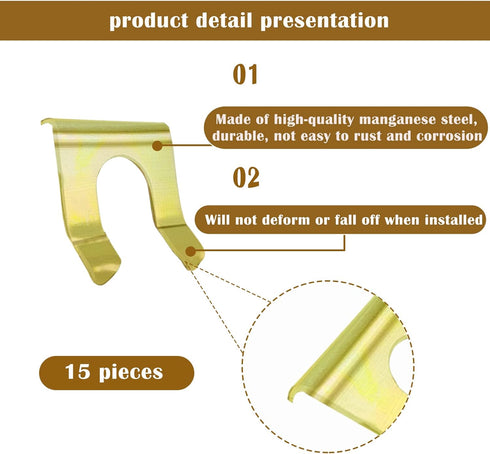 product detail presentation

01

Made of high-quality manganese steel, durable, not easy to rust and corrosion

02

Will not deform or fall off when installed

15 pieces